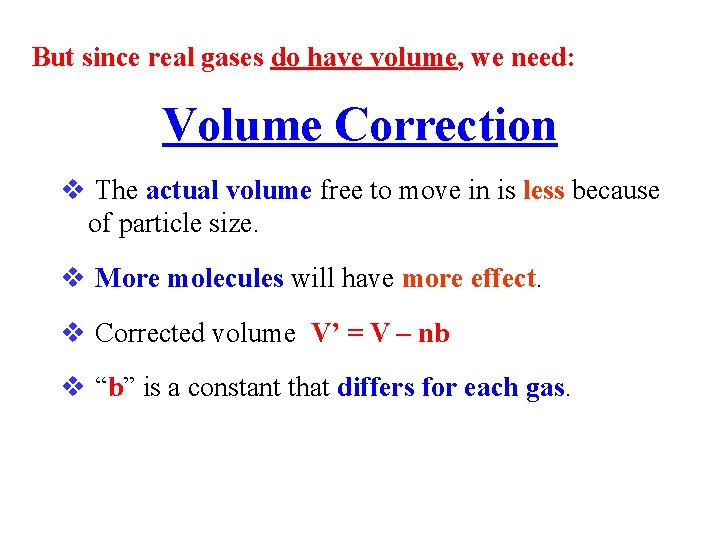 But since real gases do have volume, we need:

Volume Correction

❖ The actual volume free to move in is less because of particle size.

❖ More molecules will have more effect.

❖ Corrected volume $V' = V - nb$

❖ “b” is a constant that differs for each gas.